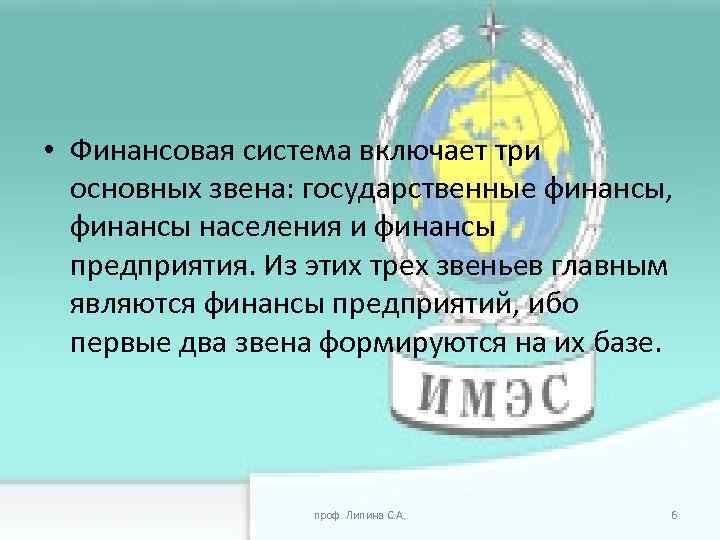 • Финансовая система включает три основных звена: государственные финансы, финансы населения и финансы предприятия. Из этих трех звеньев главным являются финансы предприятий, ибо первые два звена формируются на их базе.

ИМЭС

проф. Липина С.А.

6